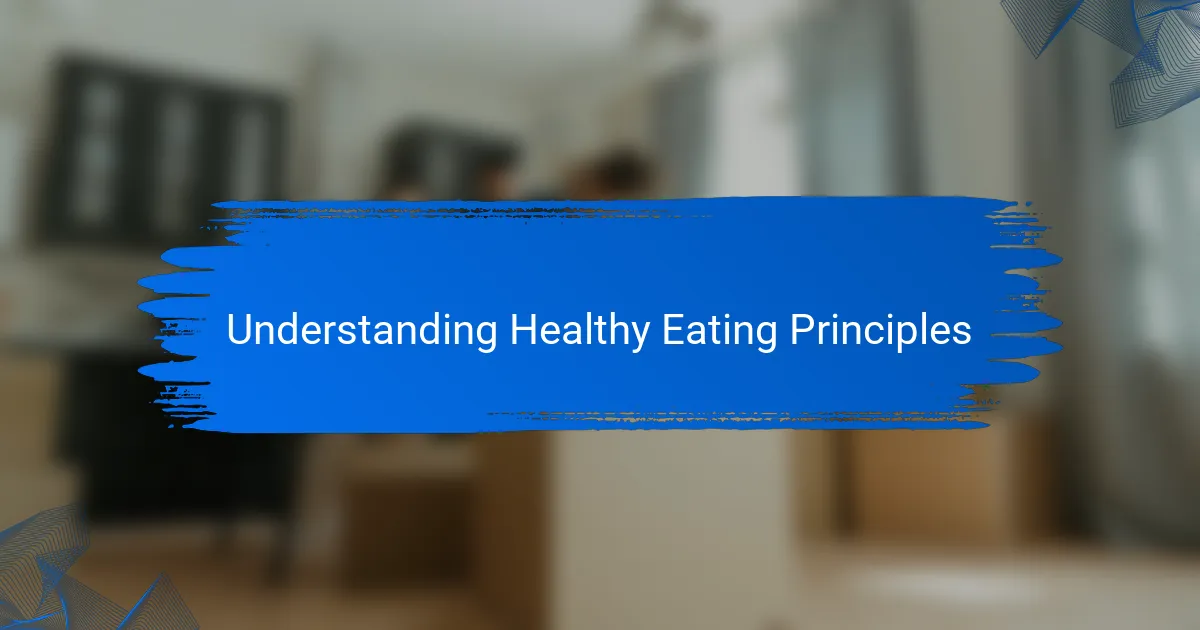 Understanding Healthy Eating Principles